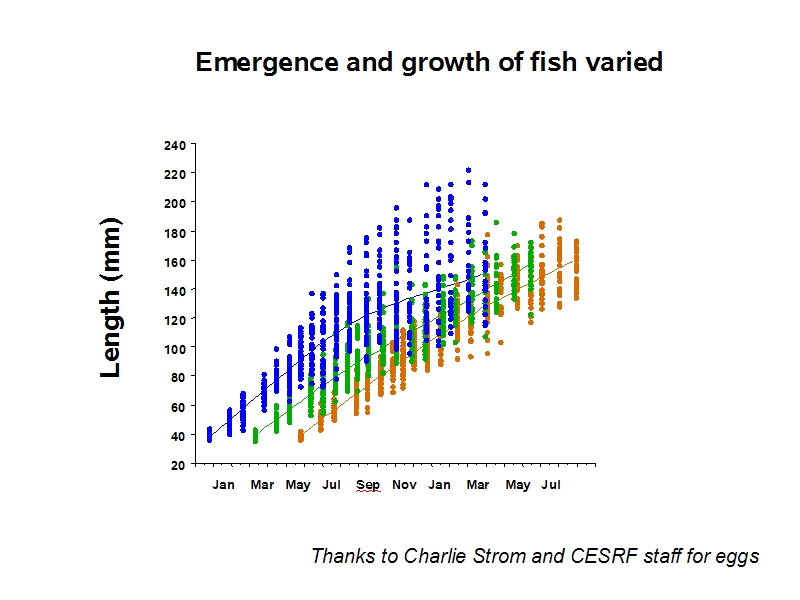 Emergence and growth of fish varied

Length (mm)

240
220
200
180
160
140
120
100
80
60
40
20

Jan Mar May Jul Sep Nov Jan Mar May Jul

Thanks to Charlie Strom and CESRF staff for eggs